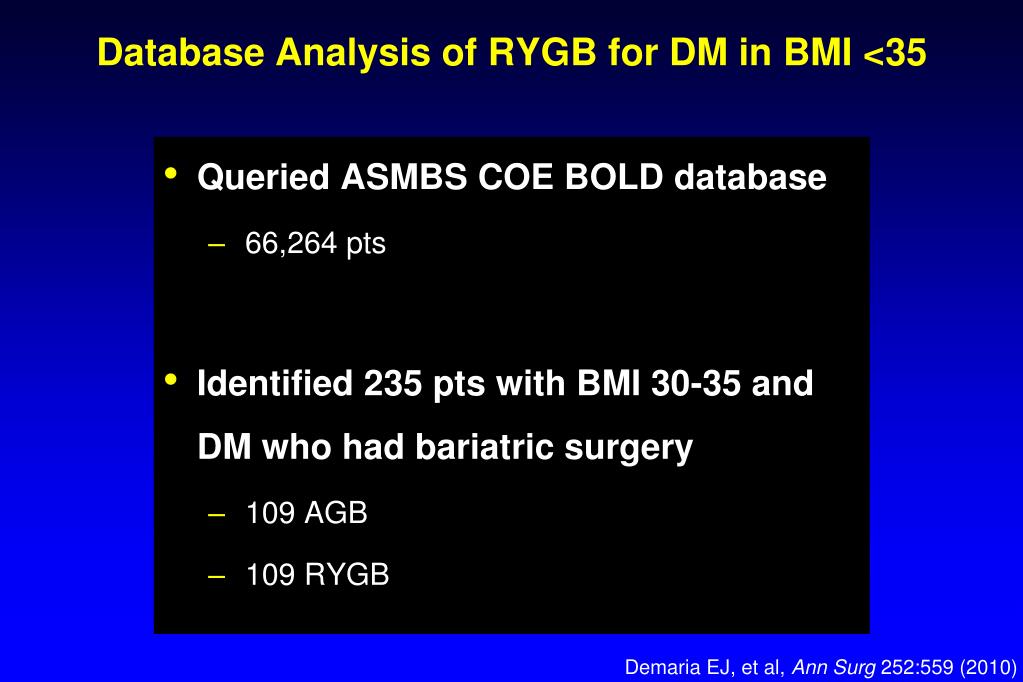 Database Analysis of RYGB for DM in BMI <35

• Queried ASMBS COE BOLD database
– 66,264 pts

• Identified 235 pts with BMI 30-35 and DM who had bariatric surgery
– 109 AGB
– 109 RYGB

Demaria EJ, et al, Ann Surg 252:559 (2010)